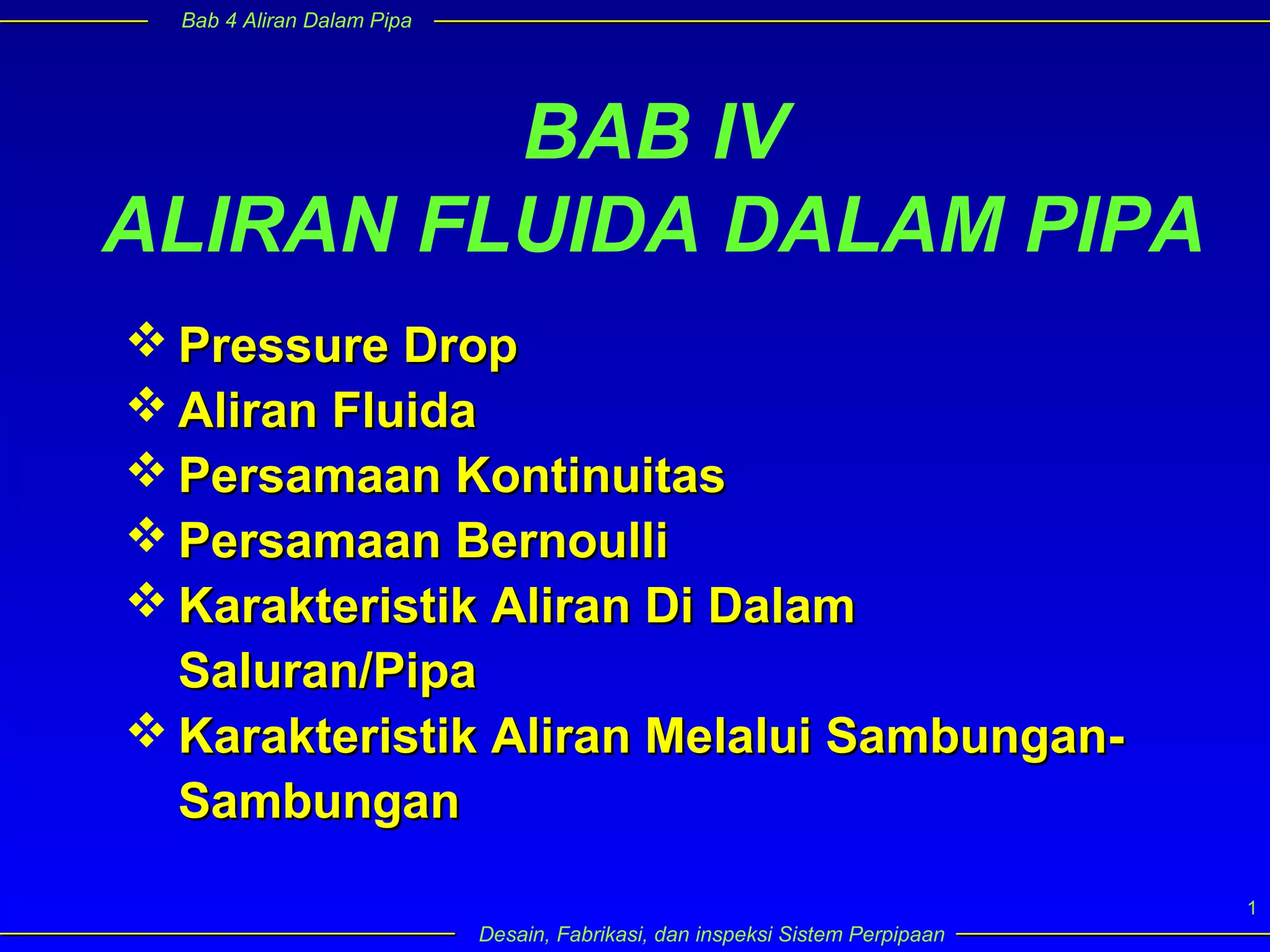 Bab 4 Aliran Dalam Pipa

BAB IV
ALIRAN FLUIDA DALAM PIPA

❖ Pressure Drop
❖ Aliran Fluida
❖ Persamaan Kontinuitas
❖ Persamaan Bernoulli
❖ Karakteristik Aliran Di Dalam Saluran/Pipa
❖ Karakteristik Aliran Melalui Sambungan-Sambungan

1

Desain, Fabrikasi, dan inspeksi Sistem Perpipaan